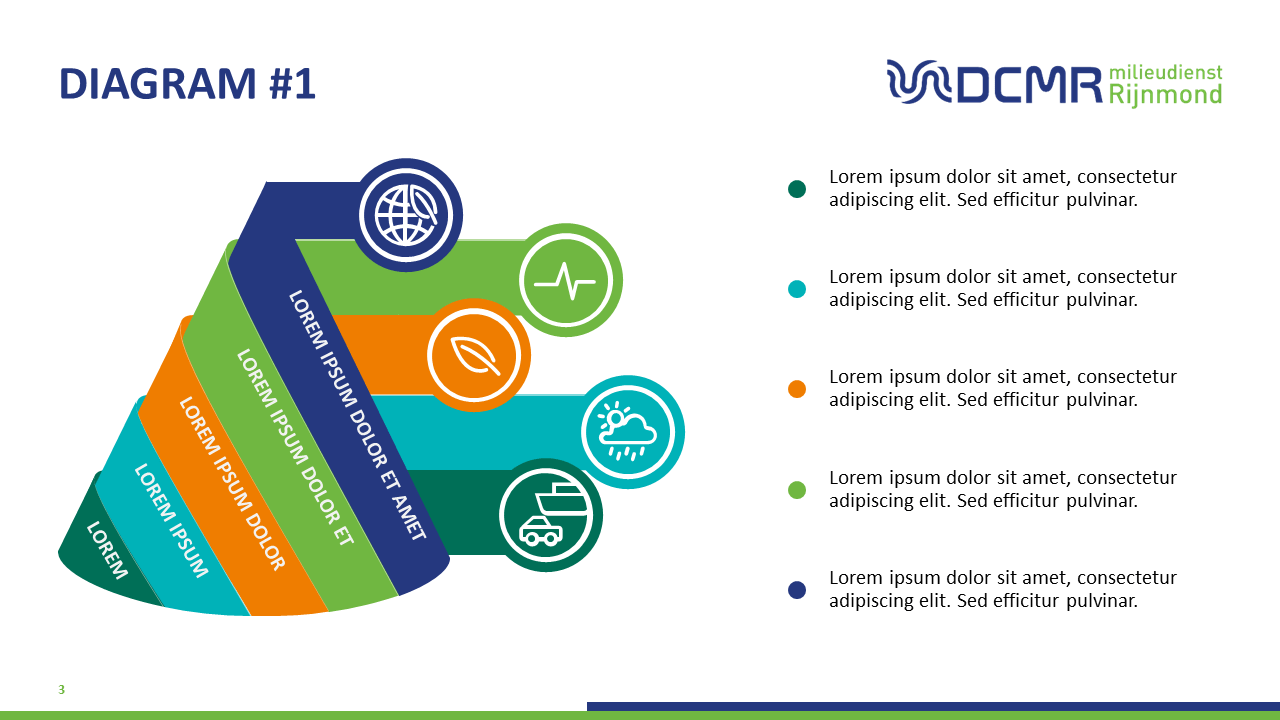 DIAGRAM #1

DCMR milieudienst Rijnmond

LOREM IPSUM DOLOR ET AMET

LOREM IPSUM DOLOR ET

LOREM IPSUM DOLOR

LOREM IPSUM

LOREM

Lorem ipsum dolor sit amet, consectetur adipiscing elit. Sed efficitur pulvinar.

Lorem ipsum dolor sit amet, consectetur adipiscing elit. Sed efficitur pulvinar.

Lorem ipsum dolor sit amet, consectetur adipiscing elit. Sed efficitur pulvinar.

Lorem ipsum dolor sit amet, consectetur adipiscing elit. Sed efficitur pulvinar.

Lorem ipsum dolor sit amet, consectetur adipiscing elit. Sed efficitur pulvinar.

3